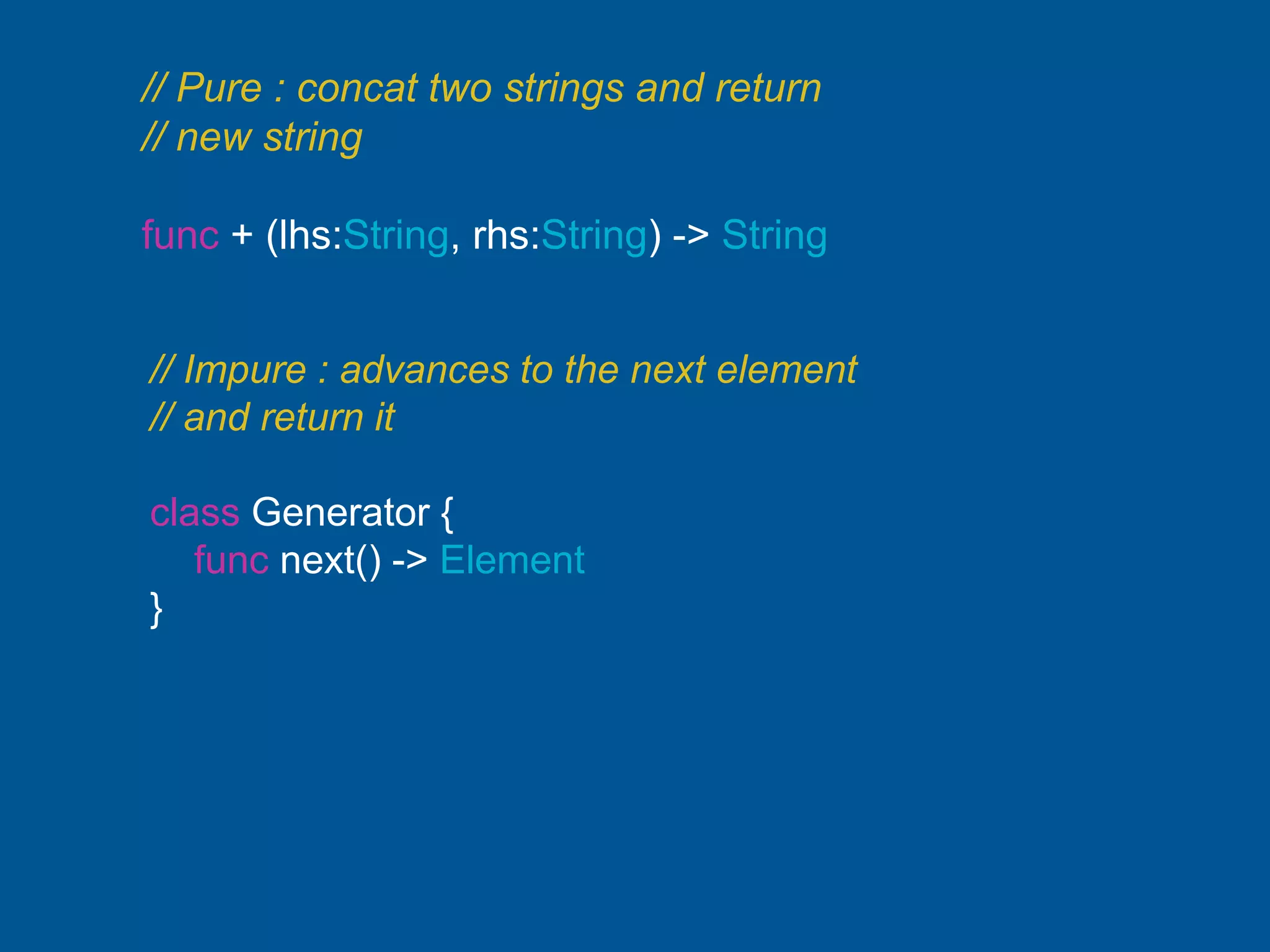 // Pure : concat two strings and return
// new string

func + (lhs:String, rhs:String) -> String

// Impure : advances to the next element
// and return it

class Generator {
    func next() -> Element
}